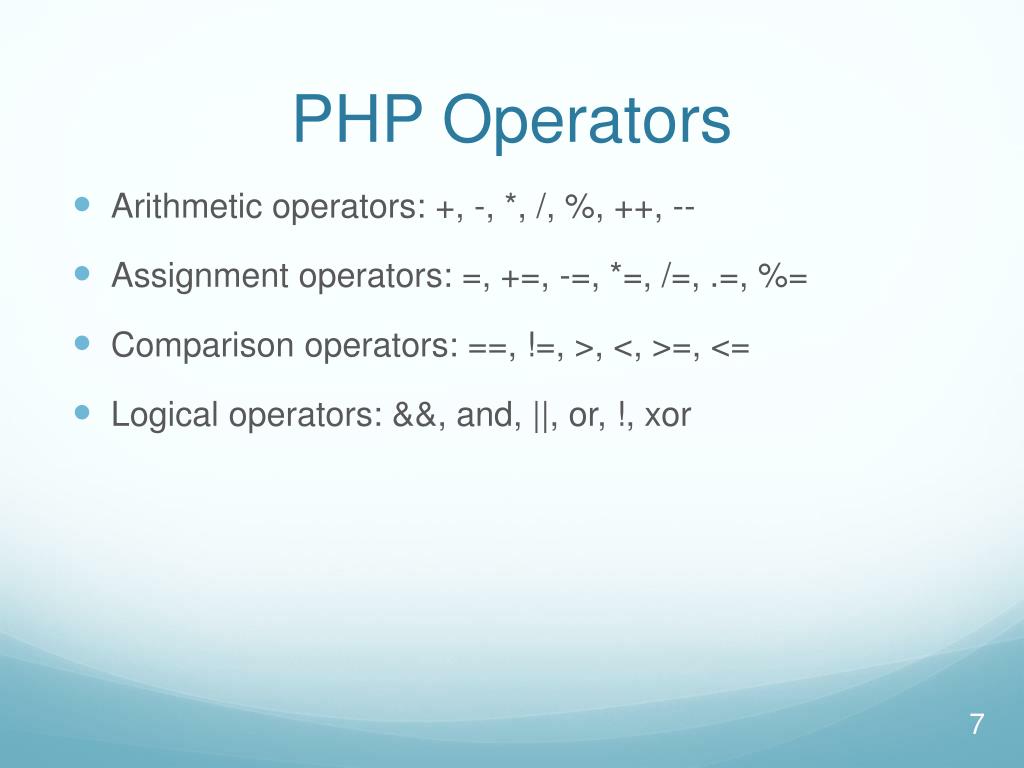 PHP Operators

- Arithmetic operators: +, -, *, /, %, ++, --
- Assignment operators: =, +=, -=, *=, /=, .=, %=
- Comparison operators: ==, !=, >, <, >=, <=
- Logical operators: &&, and, ||, or, !, xor

7